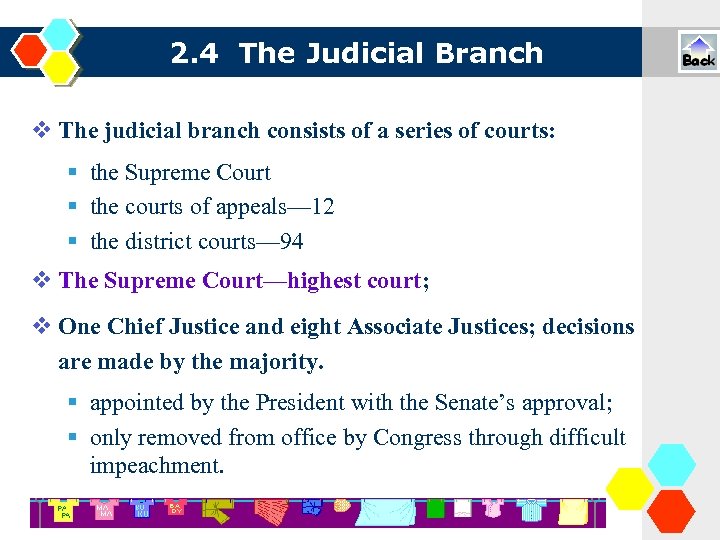 2.4 The Judicial Branch

Back

❖ The judicial branch consists of a series of courts:

▪ the Supreme Court
▪ the courts of appeals—12
▪ the district courts—94

❖ The Supreme Court—highest court;

❖ One Chief Justice and eight Associate Justices; decisions are made by the majority.

▪ appointed by the President with the Senate's approval;
▪ only removed from office by Congress through difficult impeachment.

PA PA MA MA RU RU BA BY